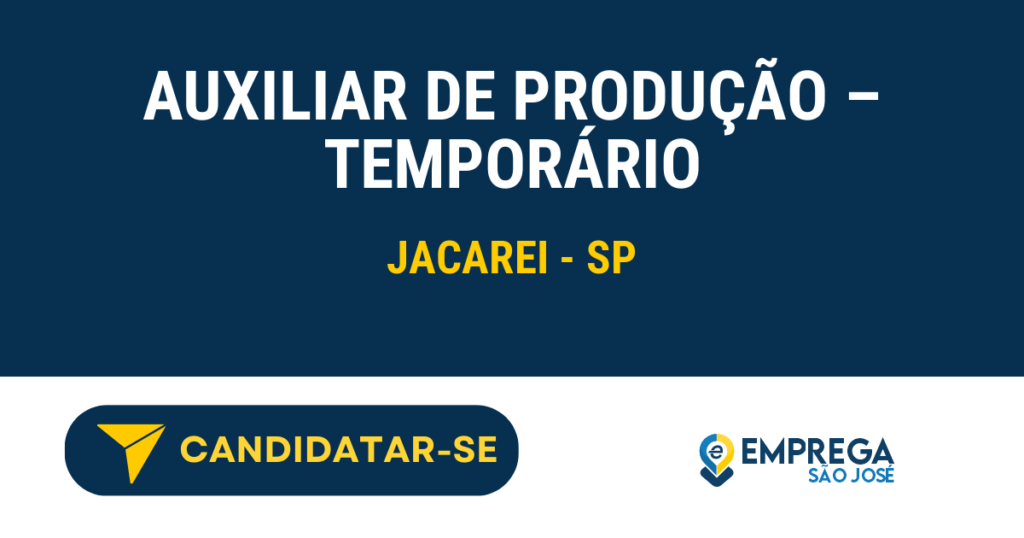 AUXILIAR DE PRODUÇÃO – TEMPORÁRIO

JACAREI - SP

CANDIDATAR-SE

EMPREGA
SÃO JOSÉ